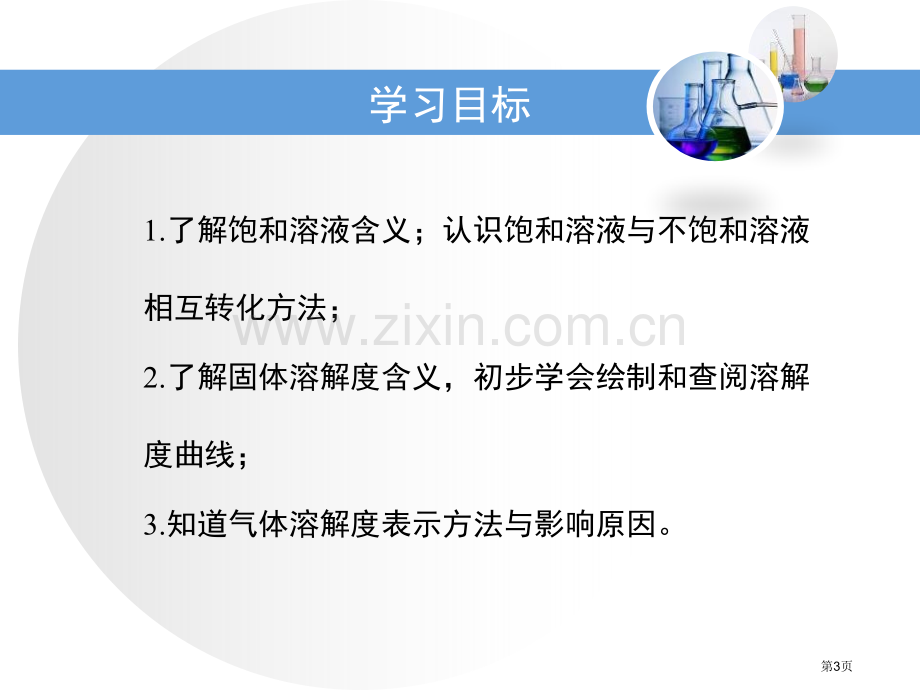 学习目标

1.了解饱和溶液含义；认识饱和溶液与不饱和溶液相互转化方法；

2.了解固体溶解度含义，初步学会绘制和查阅溶解度曲线；

3.知道气体溶解度表示方法与影响原因。

第3页

www.zixin.com.cn